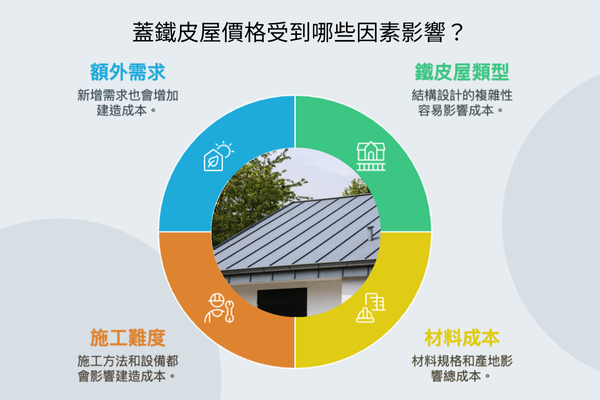 蓋鐵皮屋價格受到哪些因素影響？

額外需求

新增需求也會增加建造成本。

鐵皮屋類型

結構設計的複雜性容易影響成本。

施工難度

施工方法和設備都會影響建造成本。

材料成本

材料規格和產地影響總成本。